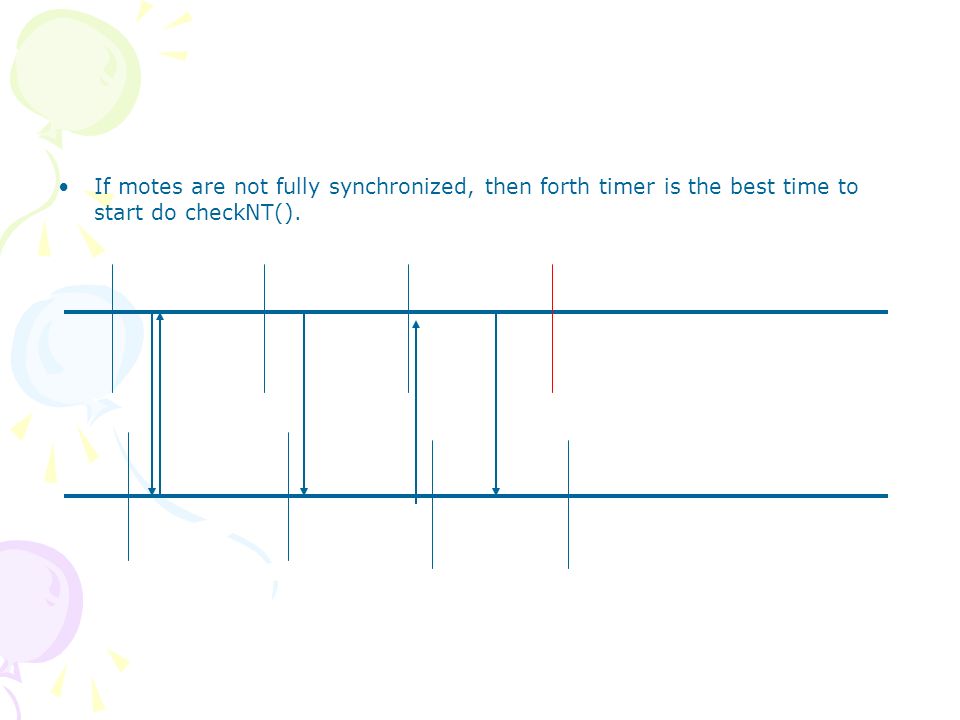 • If motes are not fully synchronized, then forth timer is the best time to start do checkNT().